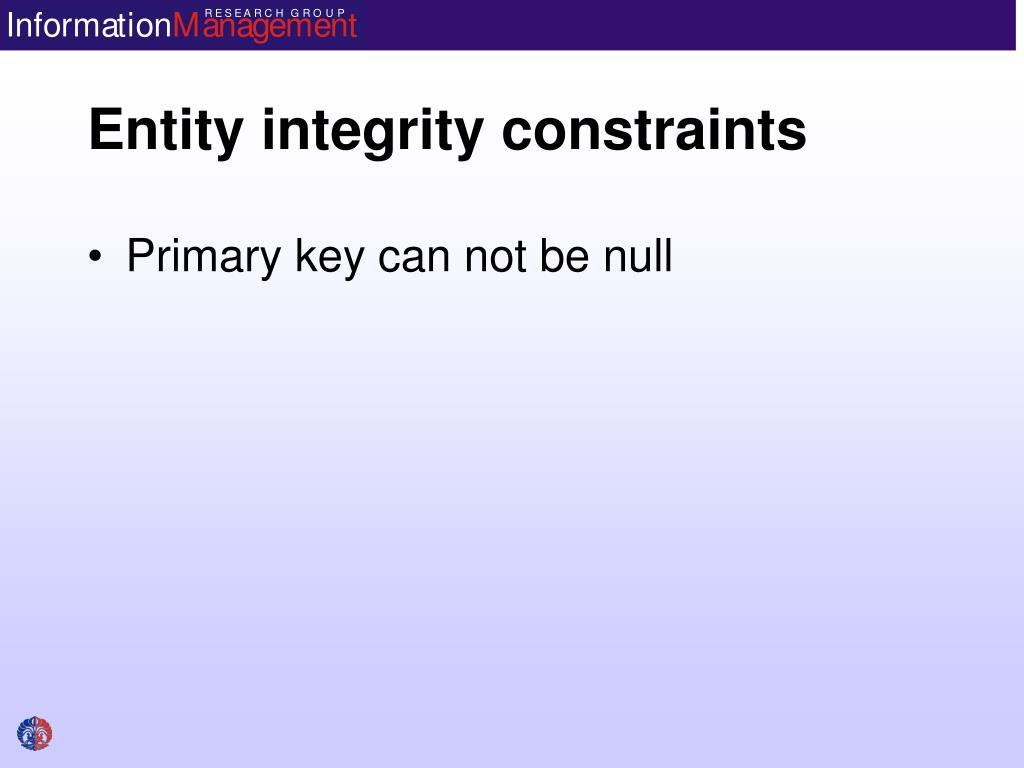 InformationManagement RESEARCH GROUP

Entity integrity constraints

• Primary key can not be null